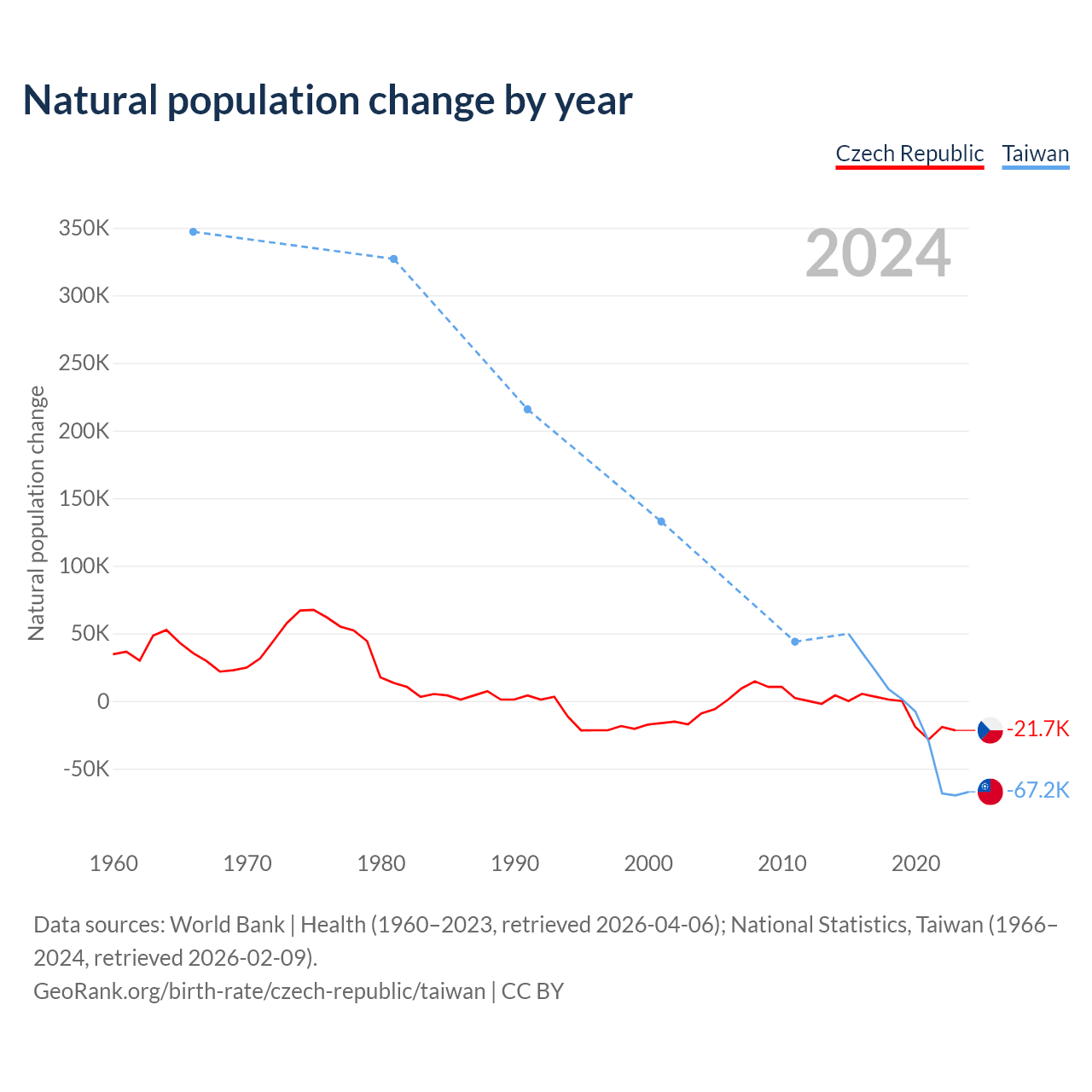 Natural population change by year

Czech Republic Taiwan

2024

Natural population change

350K
300K
250K
200K
150K
100K
50K
0
-50K

-21.7K
-67.2K

1960 1970 1980 1990 2000 2010 2020

Data sources: World Bank | Health (1960–2023, retrieved 2026-04-06); National Statistics, Taiwan (1966–2024, retrieved 2026-02-09).
GeoRank.org/birth-rate/czech-republic/taiwan | CC BY